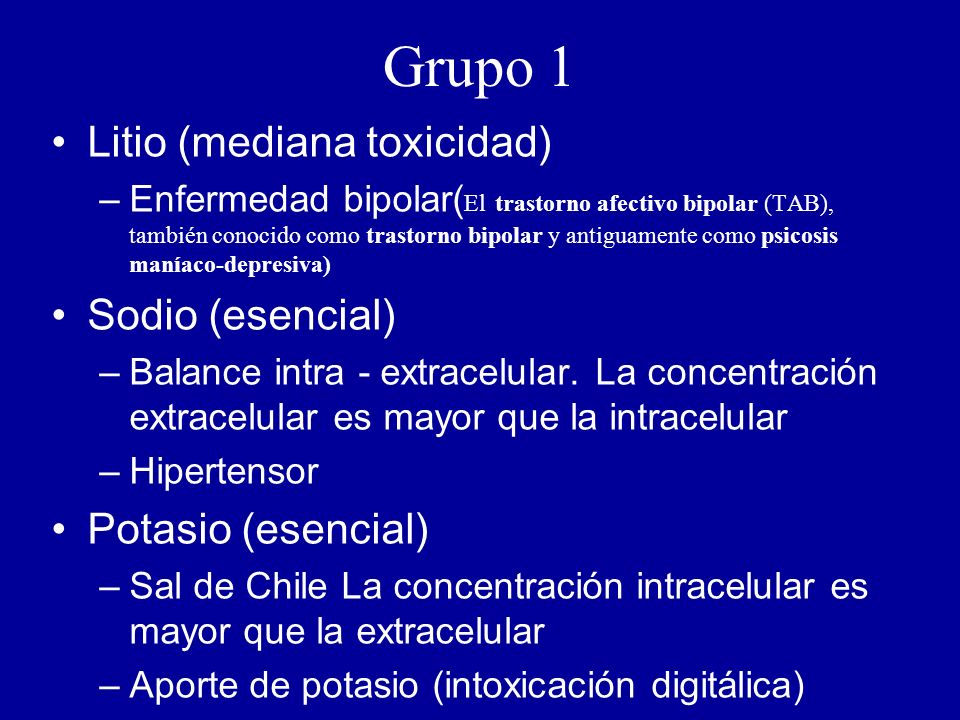 Grupo 1

• Litio (mediana toxicidad)
– Enfermedad bipolar(El trastorno afectivo bipolar (TAB), también conocido como trastorno bipolar y antiguamente como psicosis maníaco-depresiva)

• Sodio (esencial)
– Balance intra - extracelular. La concentración extracelular es mayor que la intracelular
– Hipertensor

• Potasio (esencial)
– Sal de Chile La concentración intracelular es mayor que la extracelular
– Aporte de potasio (intoxicación digitálica)